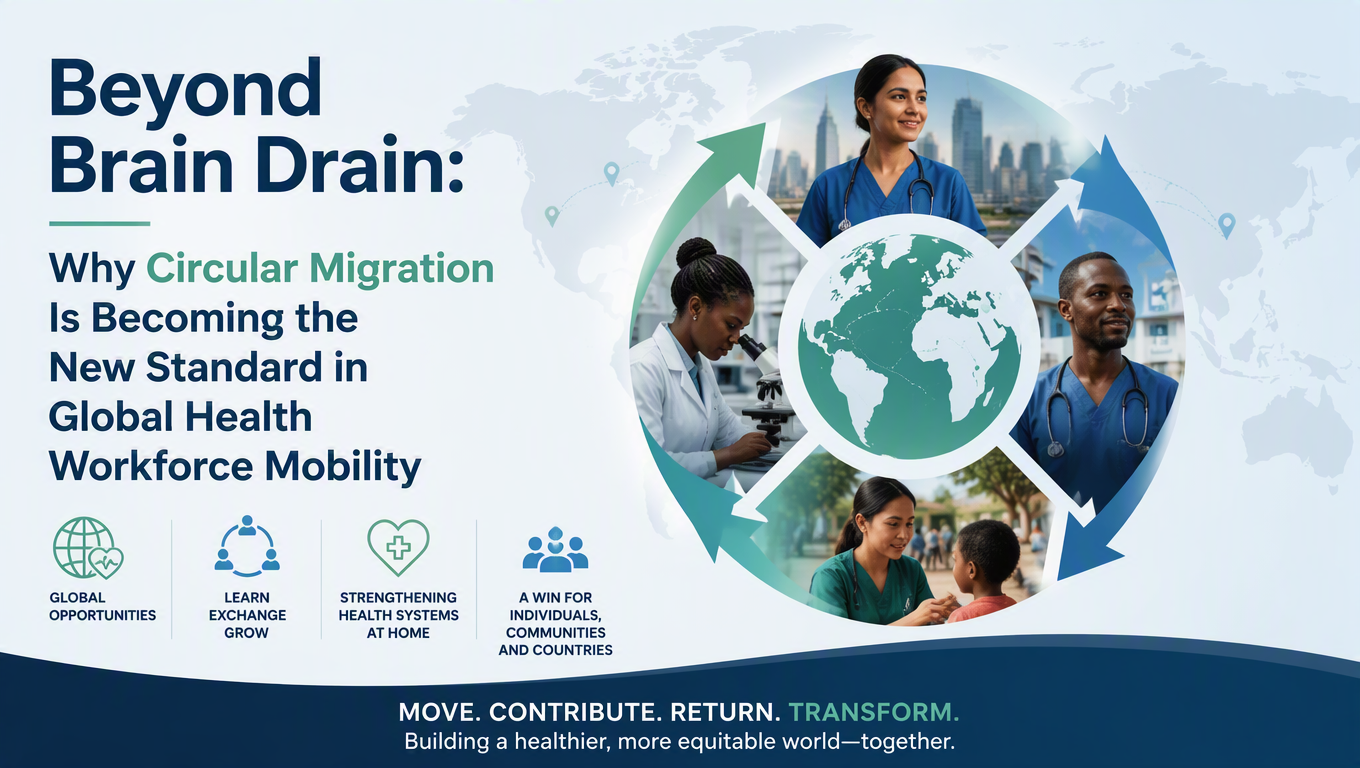 Beyond Brain Drain:

Why Circular Migration Is Becoming the New Standard in Global Health Workforce Mobility

GLOBAL OPPORTUNITIES

LEARN EXCHANGE GROW

STRENGTHENING HEALTH SYSTEMS AT HOME

A WIN FOR INDIVIDUALS, COMMUNITIES AND COUNTRIES

MOVE. CONTRIBUTE. RETURN. TRANSFORM.
Building a healthier, more equitable world—together.